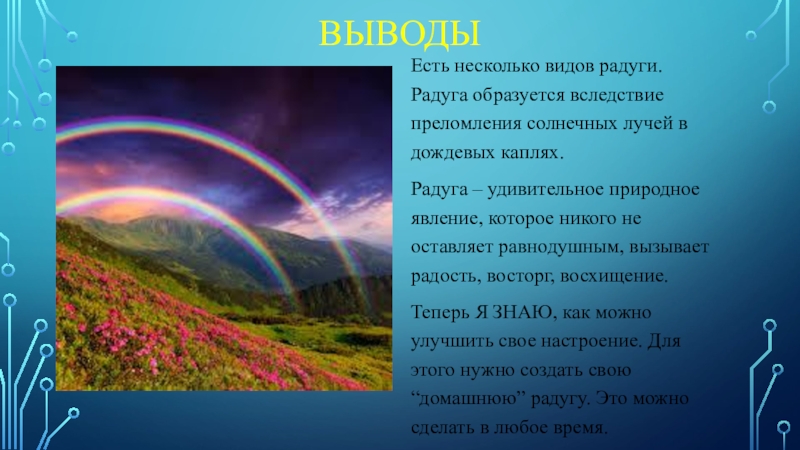 ВЫВОДЫ

Есть несколько видов радуги. Радуга образуется вследствие преломления солнечных лучей в дождевых каплях.

Радуга – удивительное природное явление, которое никого не оставляет равнодушным, вызывает радость, восторг, восхищение.

Теперь Я ЗНАЮ, как можно улучшить свое настроение. Для этого нужно создать свою “домашнюю” радугу. Это можно сделать в любое время.